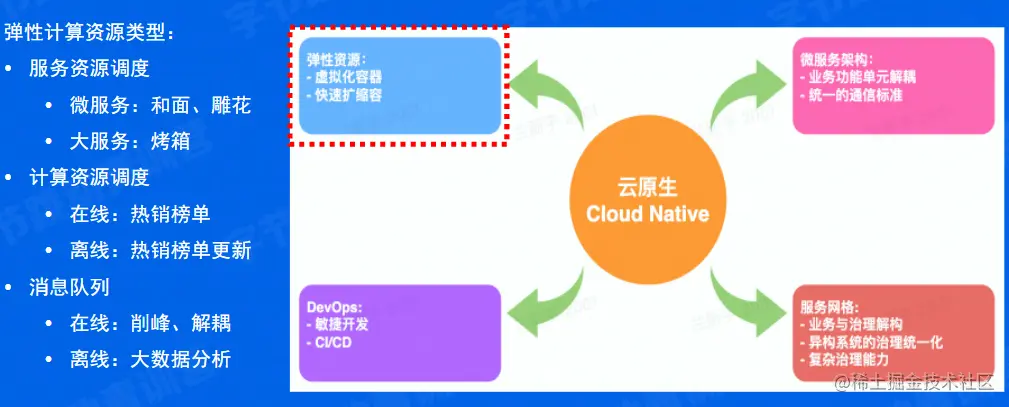 弹性计算资源类型：

• 服务资源调度
  • 微服务：和面、雕花
  • 大服务：烤箱
• 计算资源调度
  • 在线：热销榜单
  • 离线：热销榜单更新
• 消息队列
  • 在线：削峰、解耦
  • 离线：大数据分析

弹性资源：
- 虚拟化容器
- 快速扩缩容

微服务架构：
- 业务功能单元解耦
- 统一的通信标准

云原生
Cloud Native

DevOps:
- 敏捷开发
- CI/CD

服务网格：
- 业务与治理解构
- 异构系统的治理统一化
- 复杂治理能力

@稀土掘金技术社区